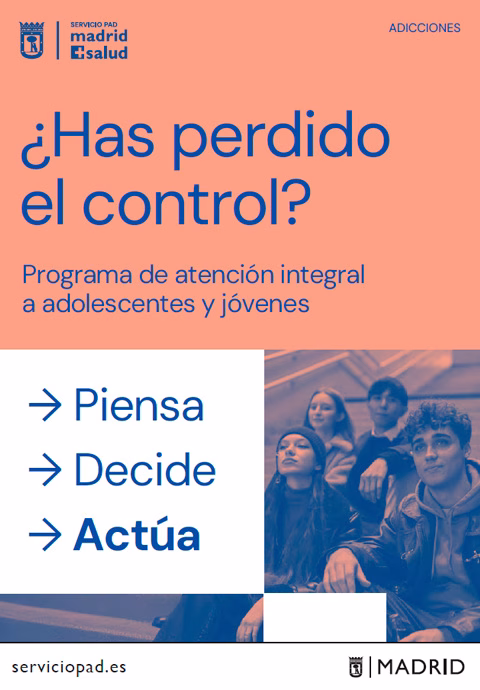 SERVICIO PAD
madrid
salud

ADICCIONES

¿Has perdido el control?

Programa de atención integral a adolescentes y jóvenes

→ Piensa
→ Decide
→ Actúa

serviciopad.es

MADRID